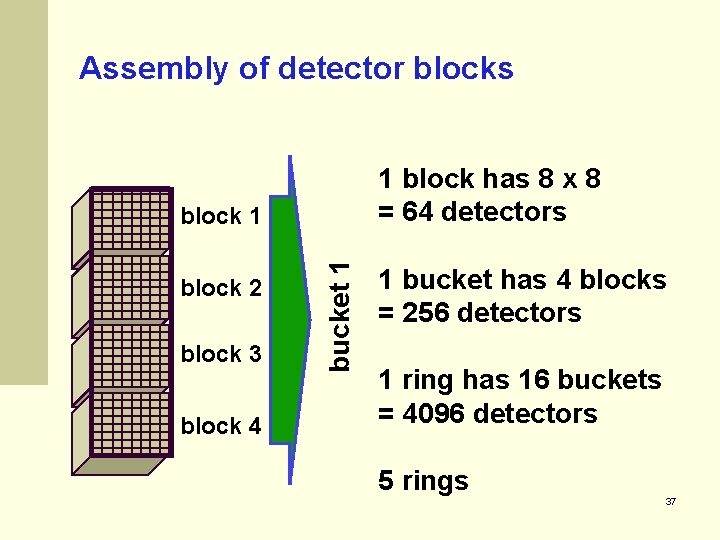 Assembly of detector blocks

block 1

block 2

block 3

block 4

bucket 1

1 block has 8 x 8 = 64 detectors

1 bucket has 4 blocks = 256 detectors

1 ring has 16 buckets = 4096 detectors

5 rings

37